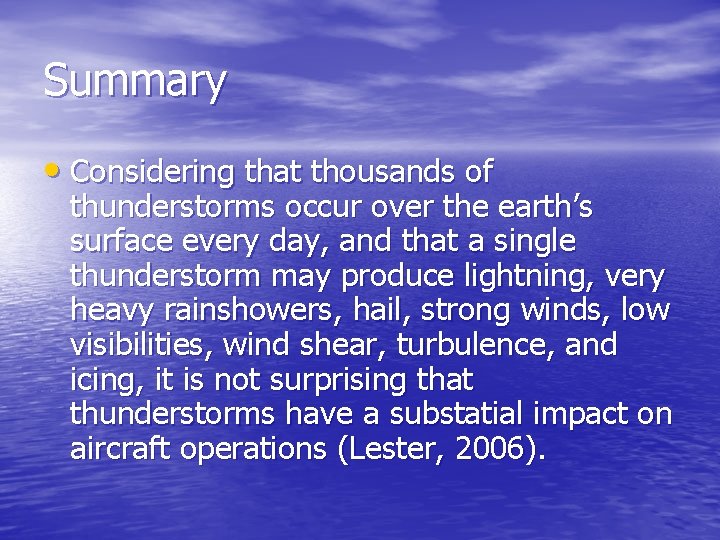 Summary

• Considering that thousands of thunderstorms occur over the earth's surface every day, and that a single thunderstorm may produce lightning, very heavy rainshowers, hail, strong winds, low visibilities, wind shear, turbulence, and icing, it is not surprising that thunderstorms have a substatial impact on aircraft operations (Lester, 2006).